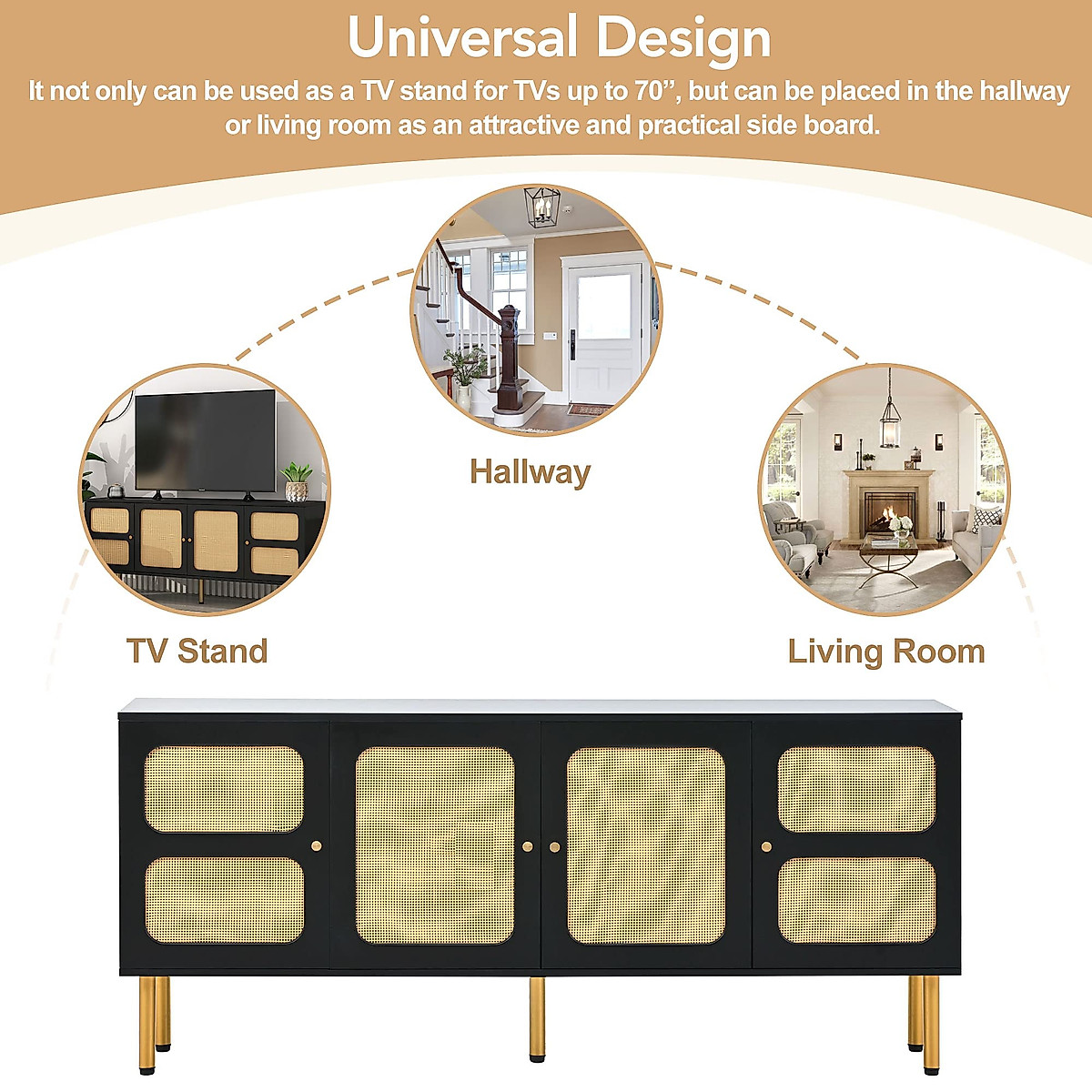 Universal Design

It not only can be used as a TV stand for TVs up to 70”, but can be placed in the hallway or living room as an attractive and practical side board.

Hallway

TV Stand

Living Room